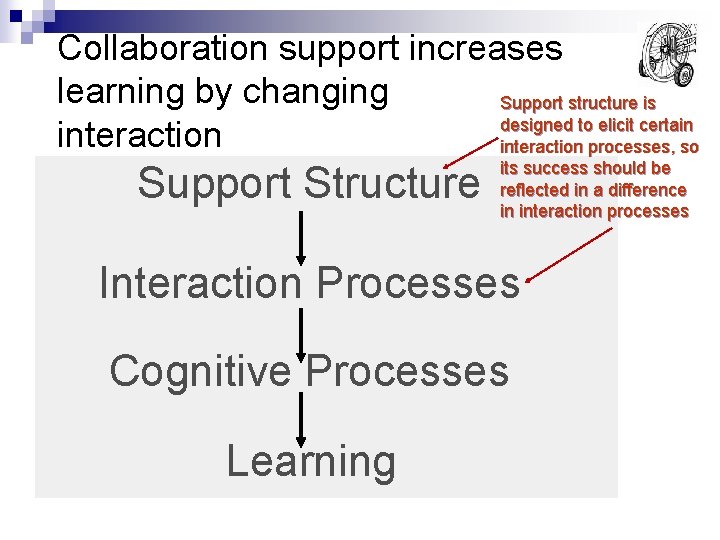 Collaboration support increases learning by changing interaction

Support structure is designed to elicit certain interaction processes, so its success should be reflected in a difference in interaction processes

Support Structure

Interaction Processes

Cognitive Processes

Learning